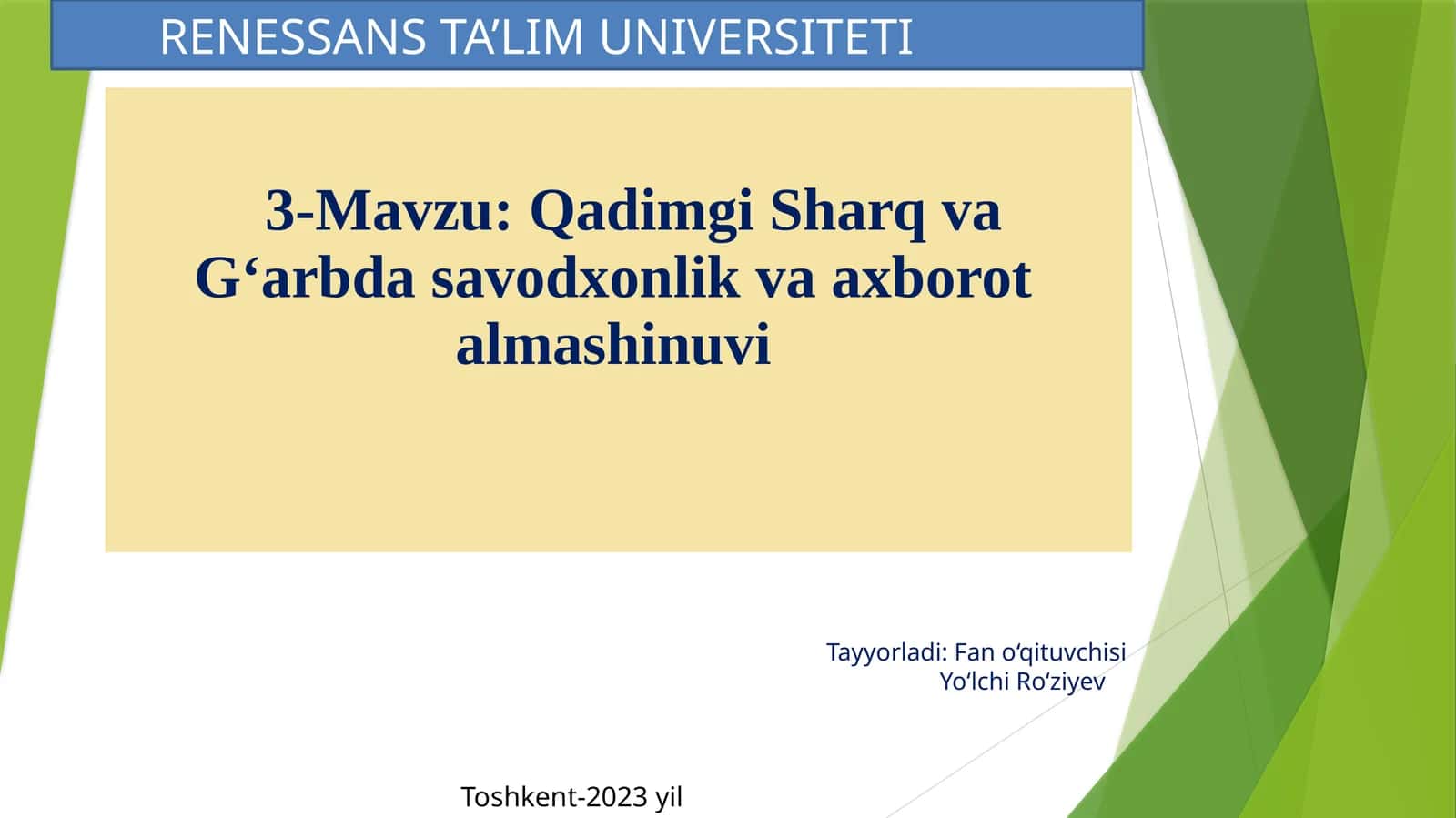 RENESSANS TA’LIM UNIVERSITETI

3-Mavzu: Qadimgi Sharq va G‘arbda savodxonlik va axborot almashinuvi

Tayyorladi: Fan o‘qituvchisi
Yo‘lchi Ro‘ziyev

Toshkent-2023 yil